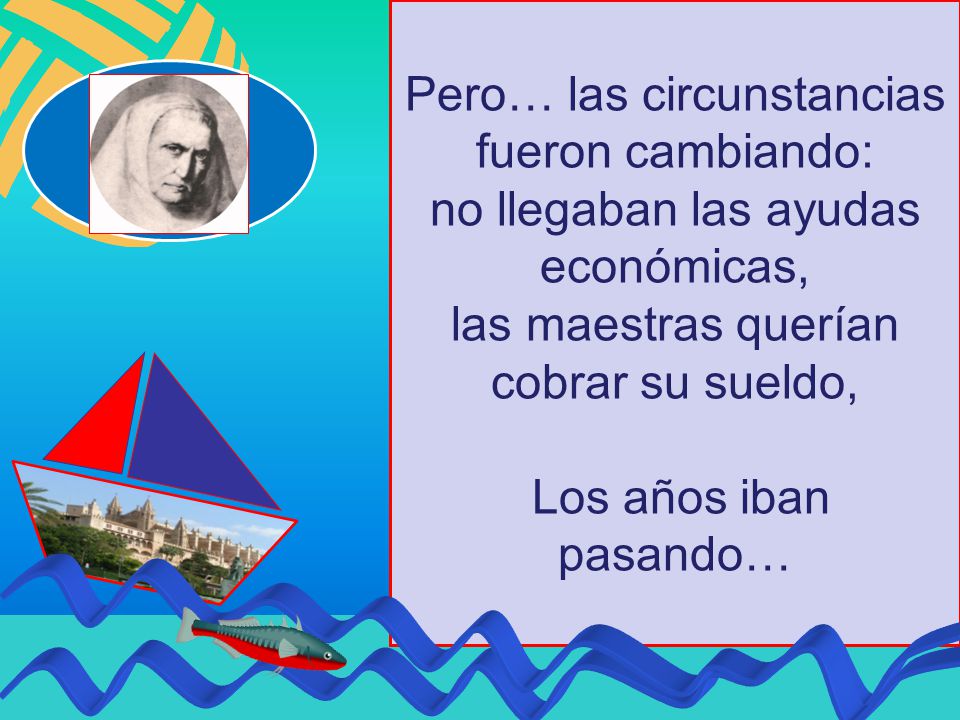 Pero… las circunstancias fueron cambiando:
no llegaban las ayudas económicas,
las maestras querían cobrar su sueldo,

Los años iban pasando…